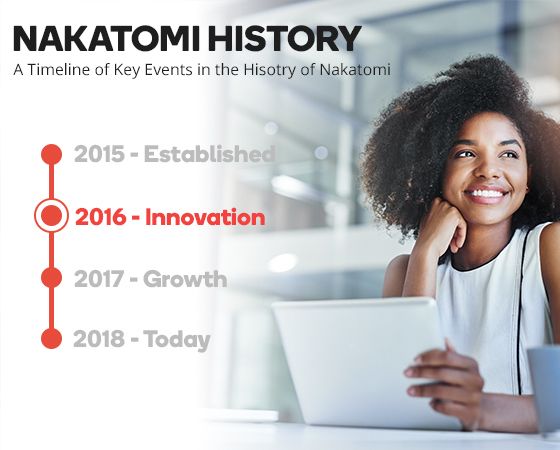 NAKATOMI HISTORY

A Timeline of Key Events in the Hisotry of Nakatomi

2015 - Established

2016 - Innovation

2017 - Growth

2018 - Today